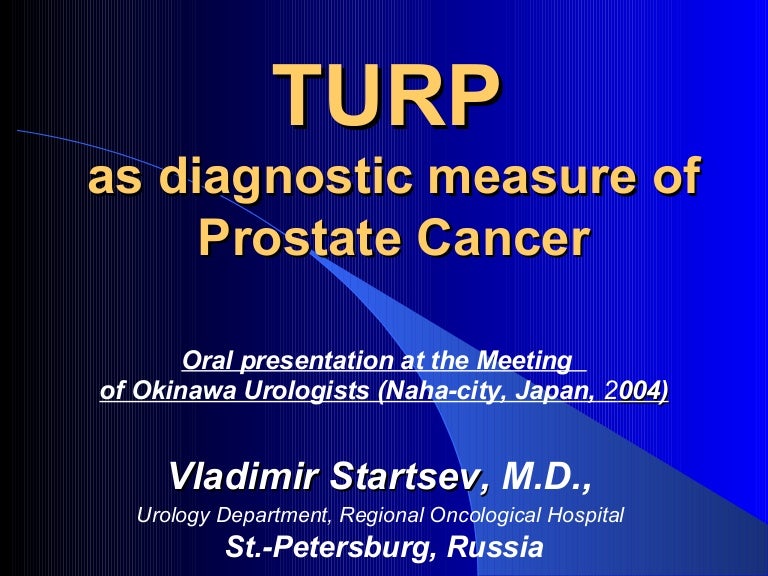 TURP
as diagnostic measure of Prostate Cancer

Oral presentation at the Meeting of Okinawa Urologists (Naha-city, Japan, 2004)

Vladimir Startsev, M.D.,
Urology Department, Regional Oncological Hospital
St.-Petersburg, Russia